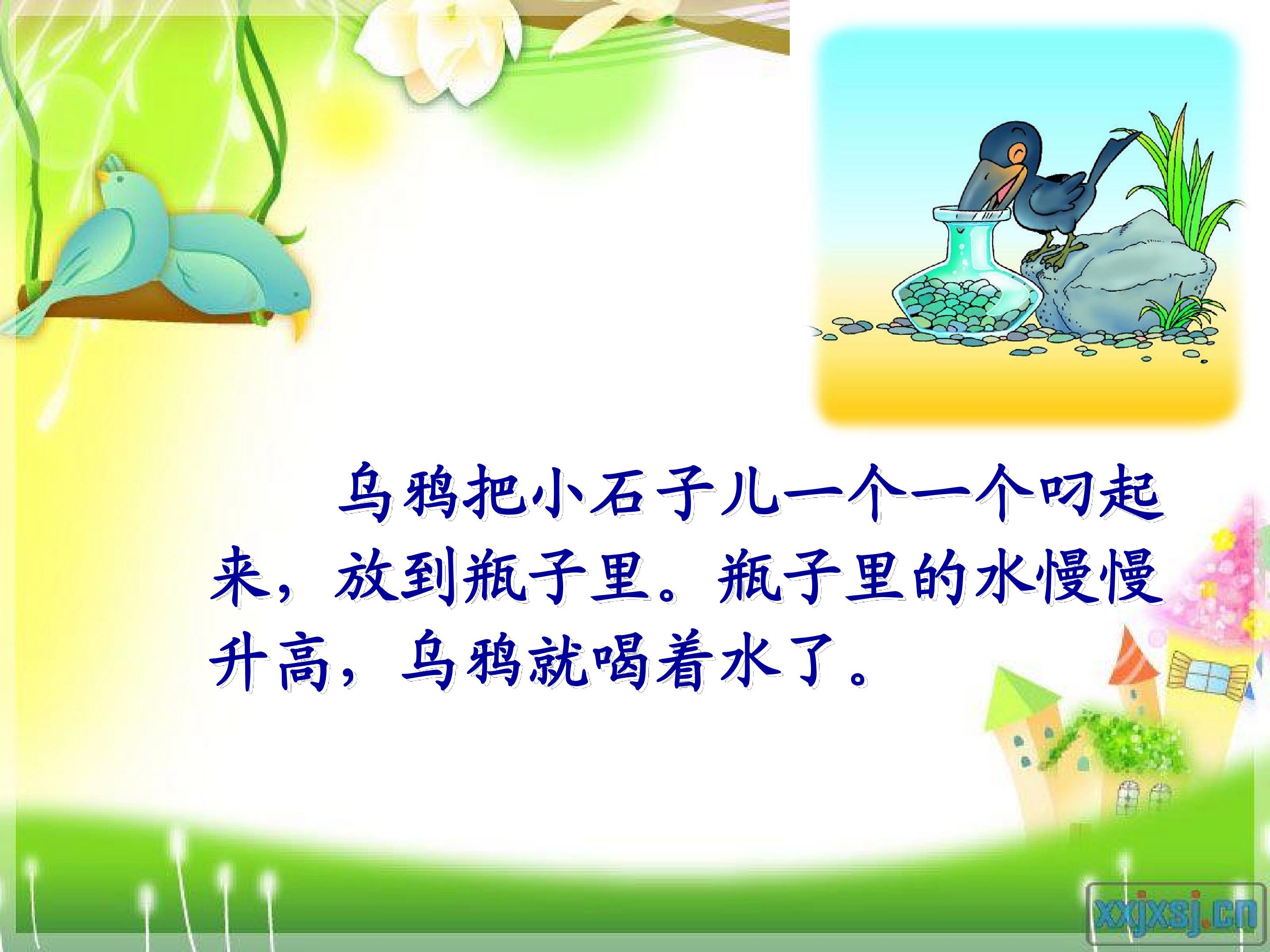 乌鸦把小石子儿一个一个叼起来，放到瓶子里。瓶子里的水慢慢升高，乌鸦就喝着水了。

xxjxsj.cn